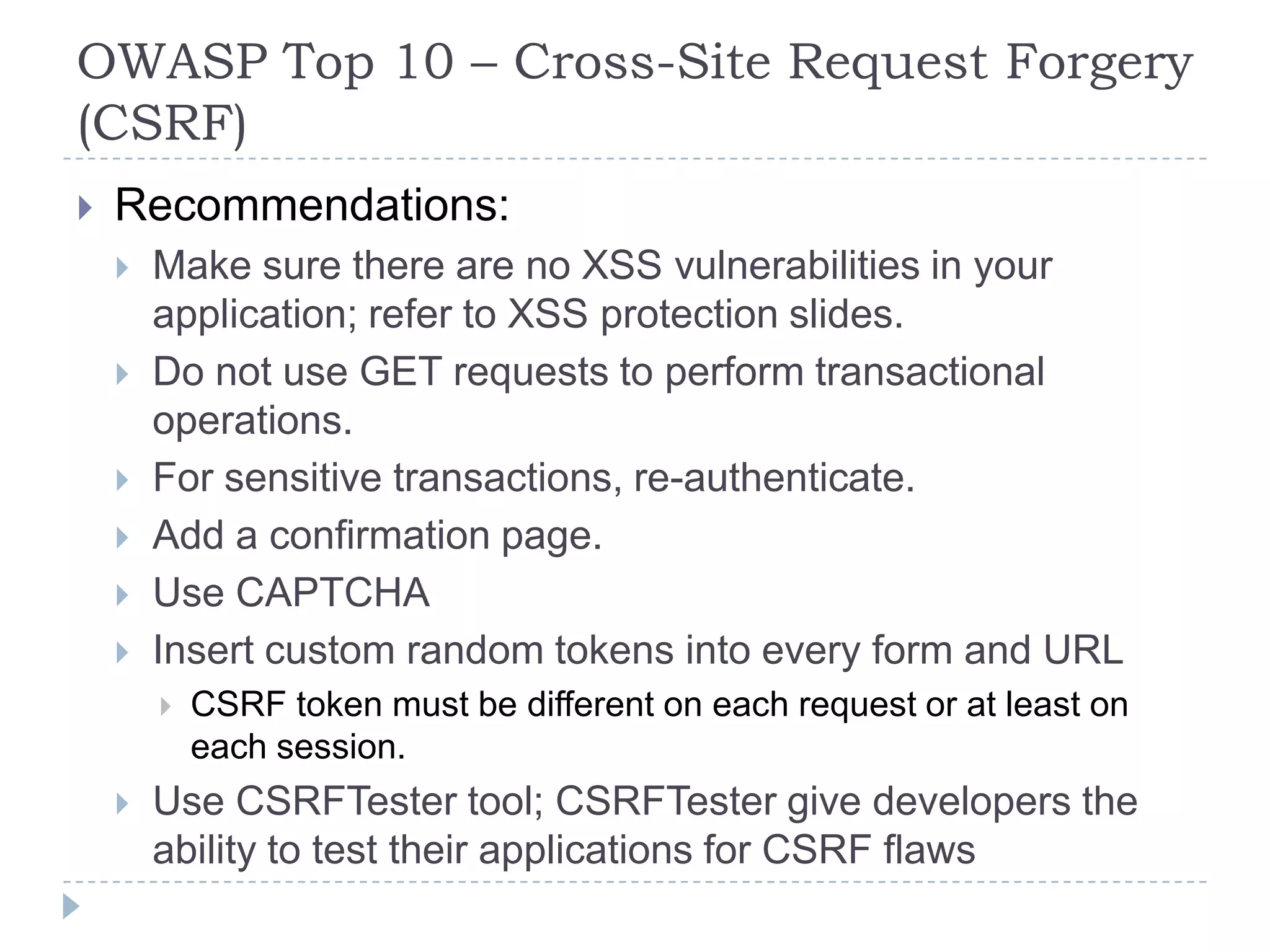 OWASP Top 10 – Cross-Site Request Forgery (CSRF)

Recommendations:

Make sure there are no XSS vulnerabilities in your application; refer to XSS protection slides.

Do not use GET requests to perform transactional operations.

For sensitive transactions, re-authenticate.

Add a confirmation page.

Use CAPTCHA

Insert custom random tokens into every form and URL

CSRF token must be different on each request or at least on each session.

Use CSRFTester tool; CSRFTester give developers the ability to test their applications for CSRF flaws